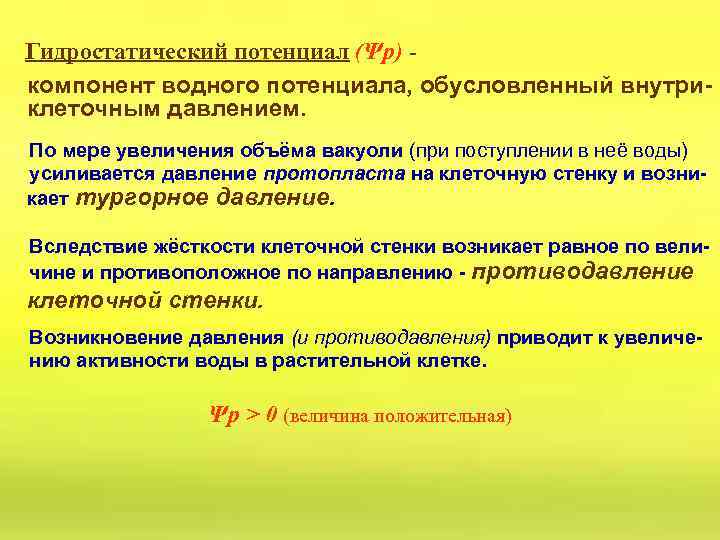 Гидростатический потенциал ($\Psi p$) -

компонент водного потенциала, обусловленный внутриклеточным давлением.

По мере увеличения объёма вакуоли (при поступлении в неё воды) усиливается давление протопласта на клеточную стенку и возникает тургорное давление.

Вследствие жёсткости клеточной стенки возникает равное по величине и противоположное по направлению - противодавление клеточной стенки.

Возникновение давления (и противодавления) приводит к увеличению активности воды в растительной клетке.

$\Psi p > 0$ (величина положительная)